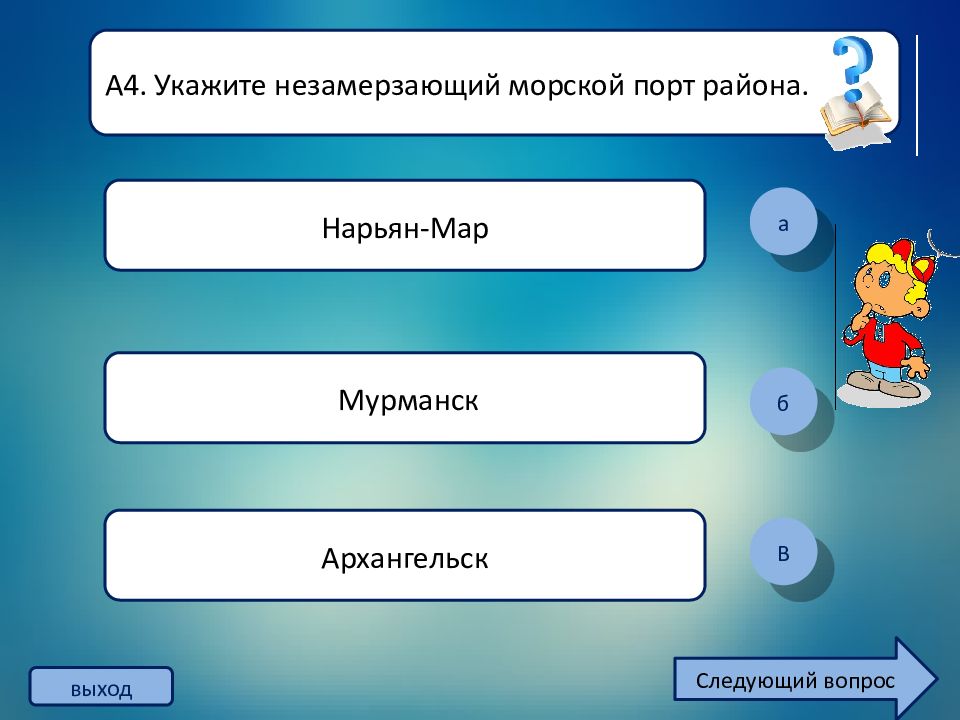 А4. Укажите незамерзающий морской порт района.

Нарьян-Мар

а

Мурманск

б

Архангельск

в

выход

Следующий вопрос